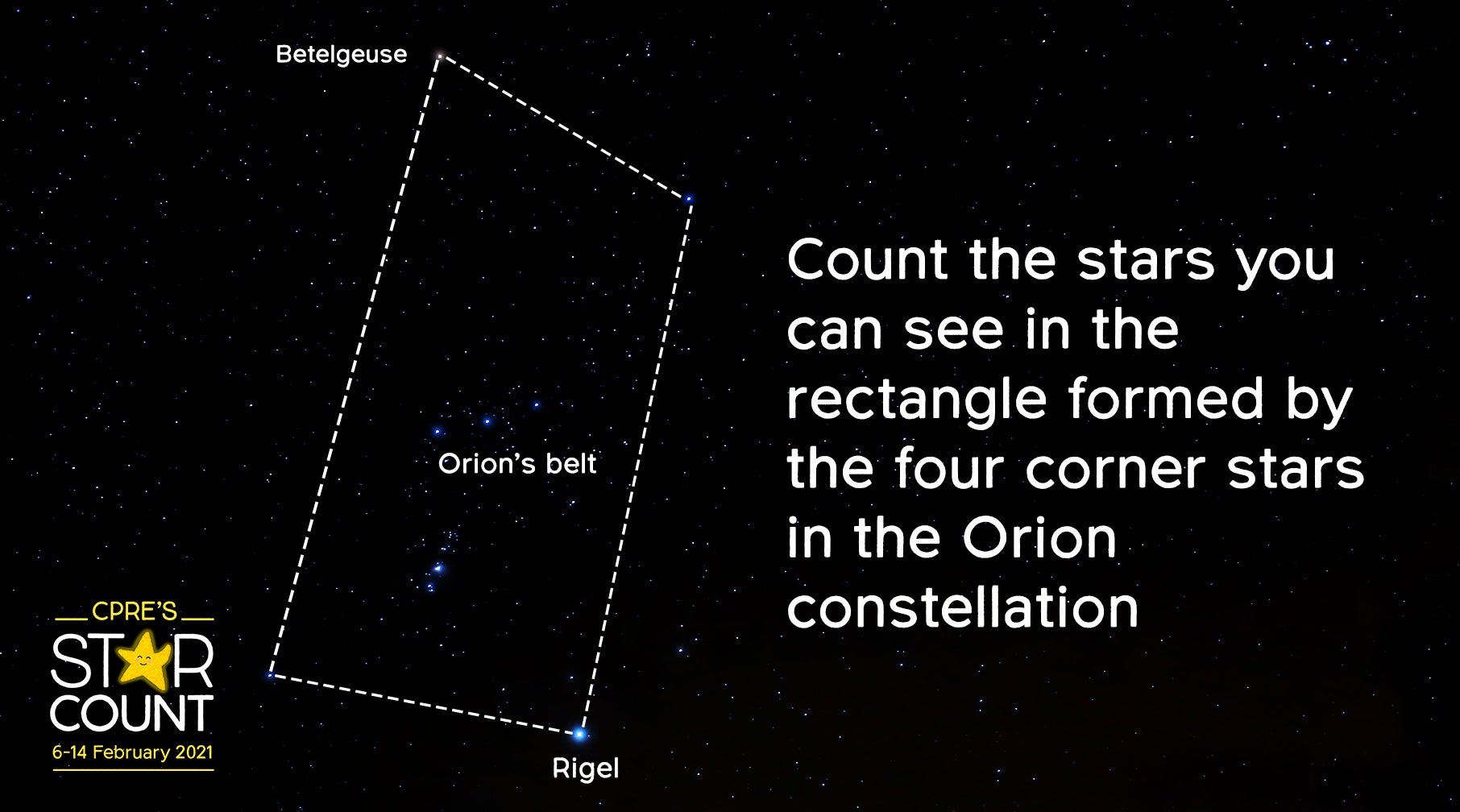 Betelgeuse

Orion's belt

Rigel

Count the stars you can see in the rectangle formed by the four corner stars in the Orion constellation

CPRE'S
STAR
COUNT
6-14 February 2021